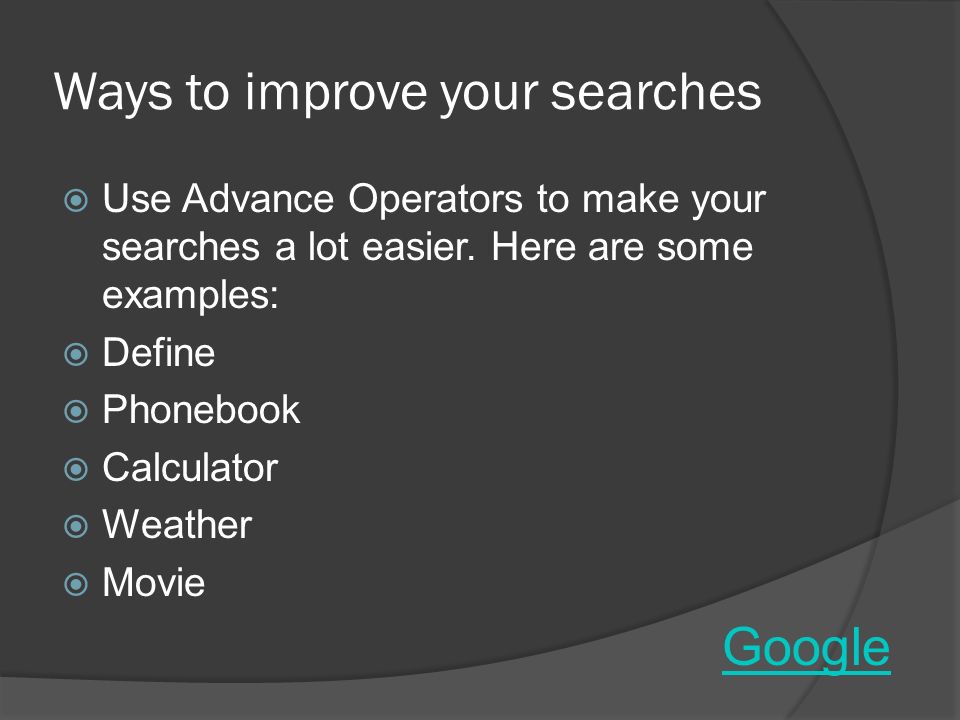 Ways to improve your searches

Use Advance Operators to make your searches a lot easier. Here are some examples:

Define

Phonebook

Calculator

Weather

Movie

Google